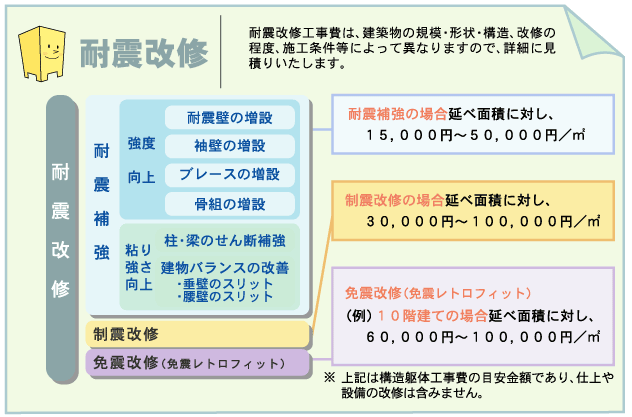 耐震改修

耐震改修工事費は、建築物の規模・形状・構造、改修の程度、施工条件等によって異なりますので、詳細に見積りいたします。

耐震改修

耐震補強

強度向上

耐震壁の増設
袖壁の増設
ブレースの増設
骨組の増設

粘り強さ向上

柱・梁のせん断補強
建物バランスの改善
・垂壁のスリット
・腰壁のスリット

制震改修

免震改修（免震レトロフィット）

耐震補強の場合延べ面積に対し、
１５，０００円～５０，０００円／㎡

制震改修の場合延べ面積に対し、
３０，０００円～１００，０００円／㎡

免震改修（免震レトロフィット）
（例）１０階建ての場合延べ面積に対し、
６０，０００円～１００，０００円／㎡

※ 上記は構造躯体工事費の目安金額であり、仕上や設備の改修は含みません。